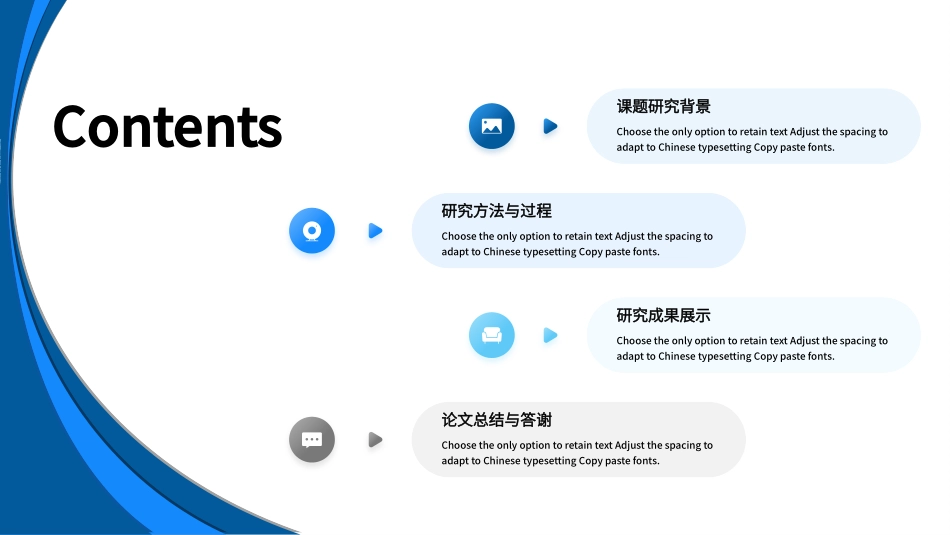 Contents

课题研究背景

Choose the only option to retain text Adjust the spacing to adapt to Chinese typesetting Copy paste fonts.

研究方法与过程

Choose the only option to retain text Adjust the spacing to adapt to Chinese typesetting Copy paste fonts.

研究成果展示

Choose the only option to retain text Adjust the spacing to adapt to Chinese typesetting Copy paste fonts.

论文总结与答谢

Choose the only option to retain text Adjust the spacing to adapt to Chinese typesetting Copy paste fonts.